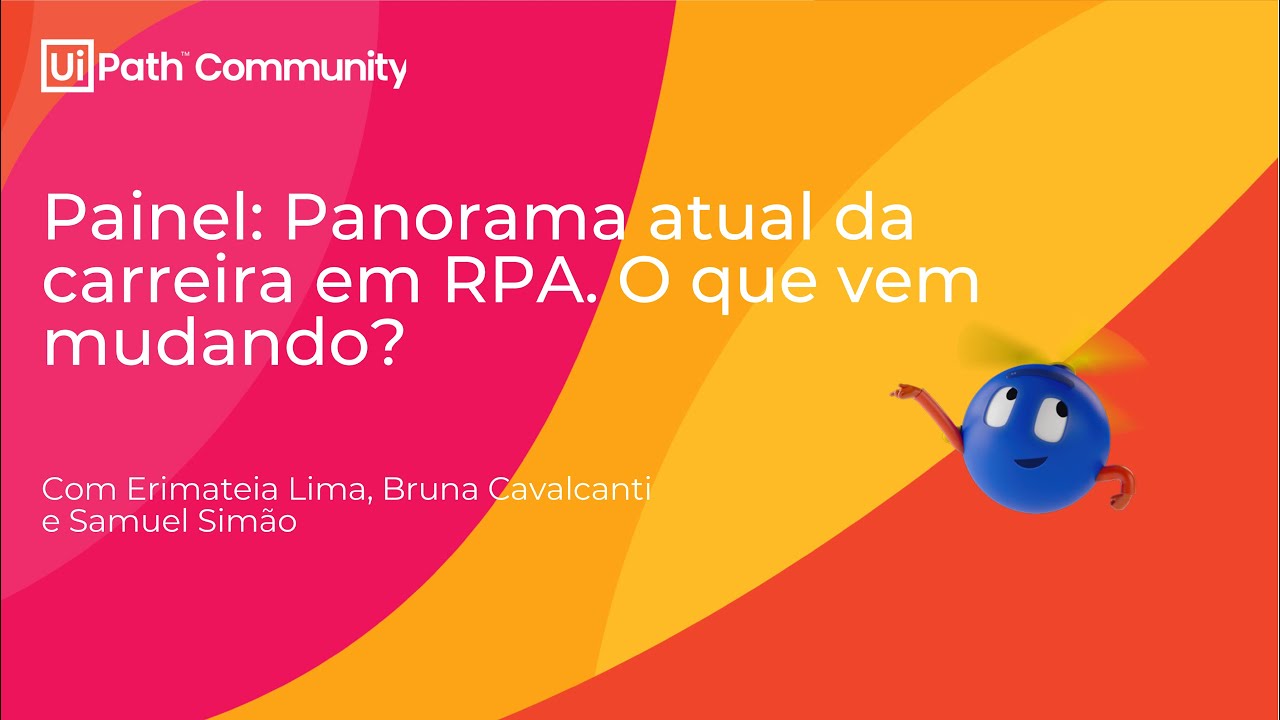 UiPath™ Community

Painel: Panorama atual da carreira em RPA. O que vem mudando?

Com Erimateia Lima, Bruna Cavalcanti e Samuel Simão